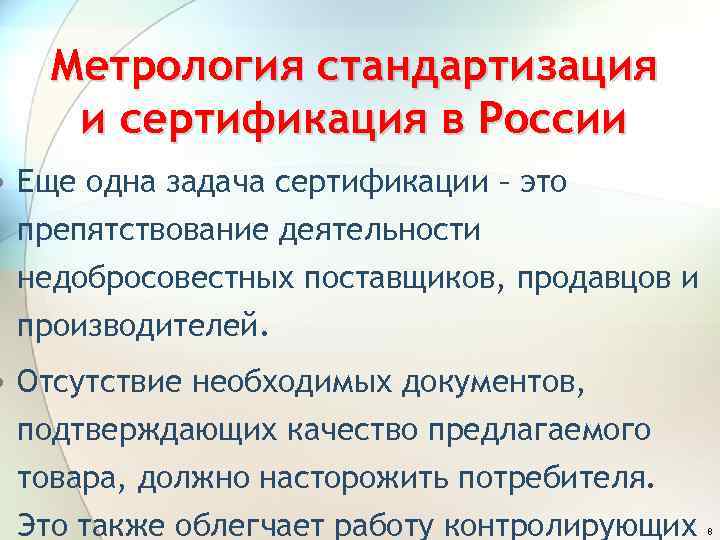 Метрология стандартизация и сертификация в России

• Еще одна задача сертификации – это препятствование деятельности недобросовестных поставщиков, продавцов и производителей.

• Отсутствие необходимых документов, подтверждающих качество предлагаемого товара, должно насторожить потребителя. Это также облегчает работу контролирующих

8